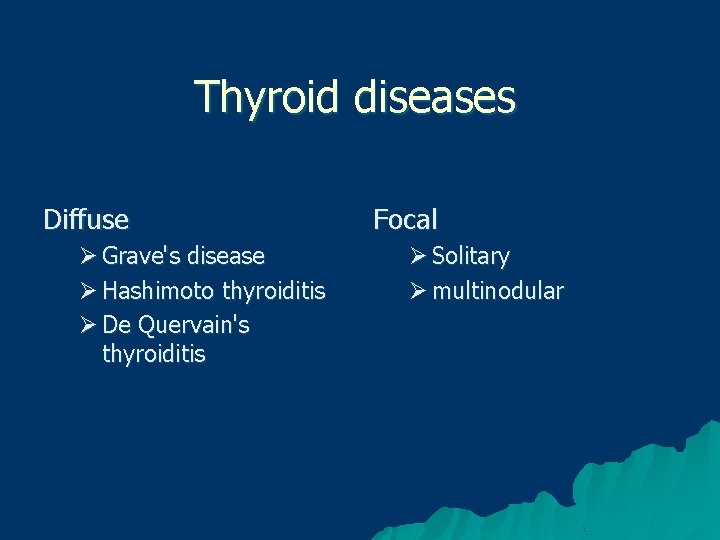 Thyroid diseases

Diffuse

➢ Grave's disease
➢ Hashimoto thyroiditis
➢ De Quervain's thyroiditis

Focal

➢ Solitary
➢ multinodular